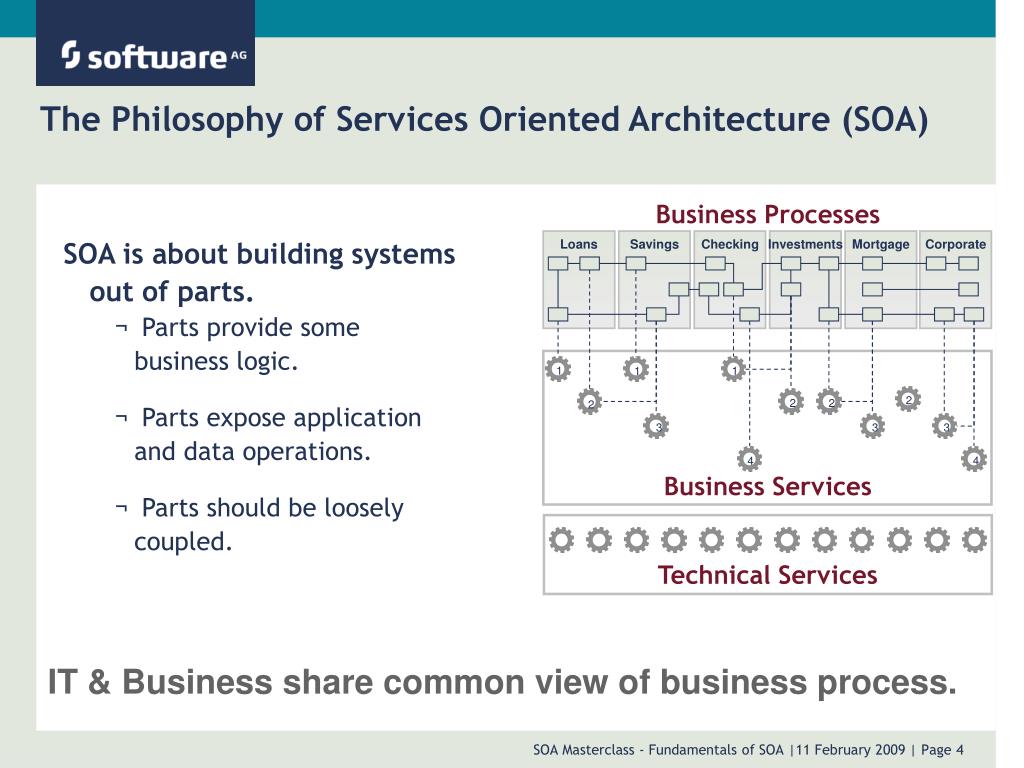 software AG

The Philosophy of Services Oriented Architecture (SOA)

SOA is about building systems out of parts.

¬ Parts provide some business logic.

¬ Parts expose application and data operations.

¬ Parts should be loosely coupled.

Business Processes

Loans Savings Checking Investments Mortgage Corporate

1 1 1
2 2 2 2
3 3 3
4 4

Business Services

Technical Services

IT & Business share common view of business process.

SOA Masterclass - Fundamentals of SOA |11 February 2009 | Page 4